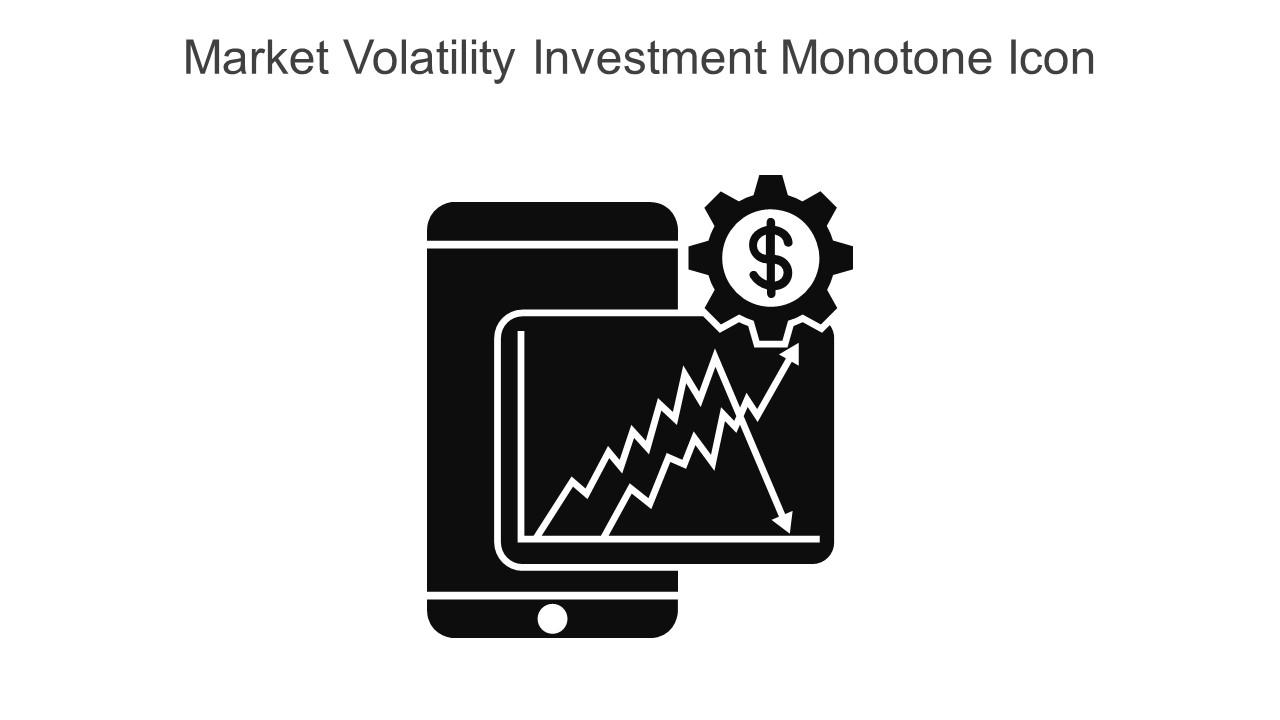 Market Volatility Investment Monotone Icon

$